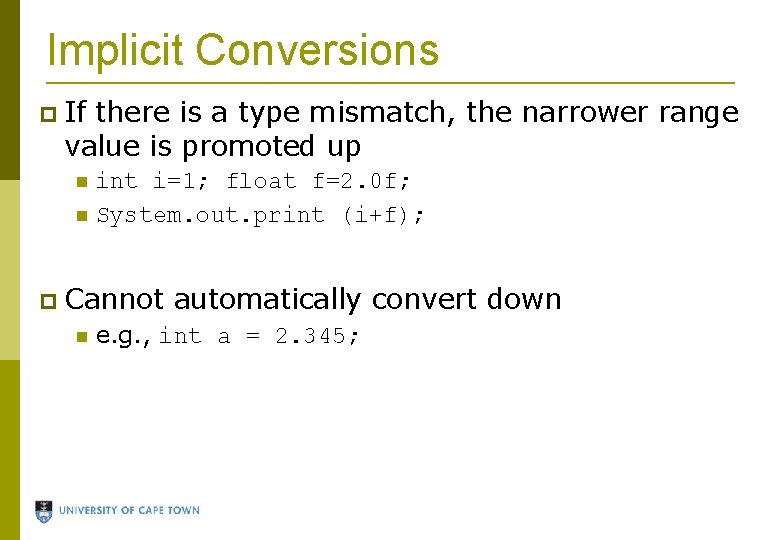 Implicit Conversions

If there is a type mismatch, the narrower range value is promoted up

int i=1; float f=2.0f;

System.out.print (i+f);

Cannot automatically convert down

e.g., int a = 2.345;

UNIVERSITY OF CAPE TOWN